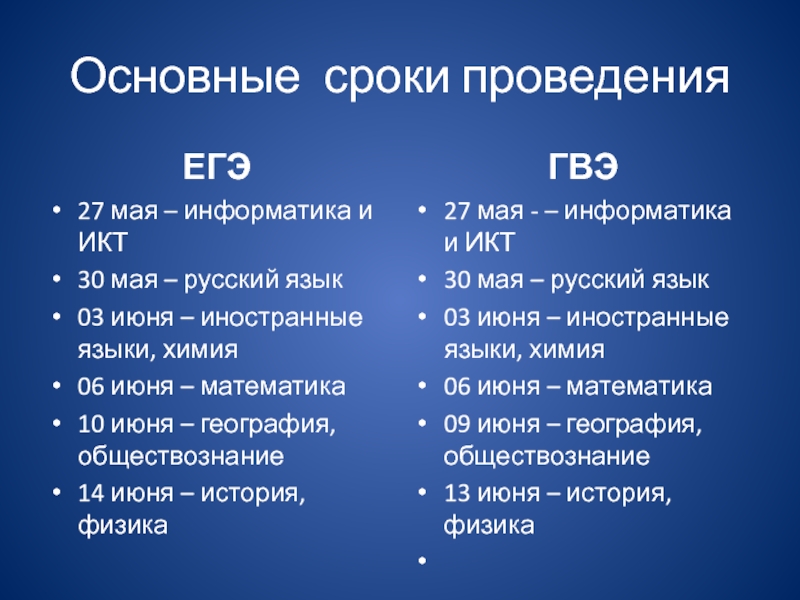 Основные сроки проведения

ЕГЭ

• 27 мая – информатика и ИКТ
• 30 мая – русский язык
• 03 июня – иностранные языки, химия
• 06 июня – математика
• 10 июня – география, обществознание
• 14 июня – история, физика

ГВЭ

• 27 мая - – информатика и ИКТ
• 30 мая – русский язык
• 03 июня – иностранные языки, химия
• 06 июня – математика
• 09 июня – география, обществознание
• 13 июня – история, физика
•